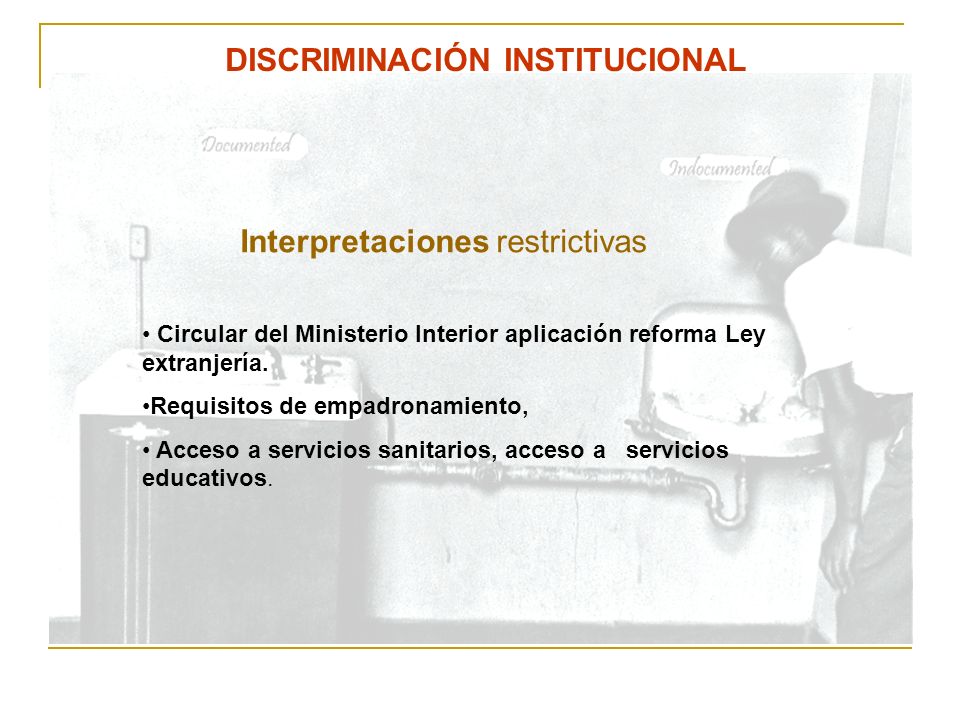 DISCRIMINACIÓN INSTITUCIONAL

Documented

Indocumented

Interpretaciones restrictivas

• Circular del Ministerio Interior aplicación reforma Ley extranjería.

•Requisitos de empadronamiento,

• Acceso a servicios sanitarios, acceso a servicios educativos.